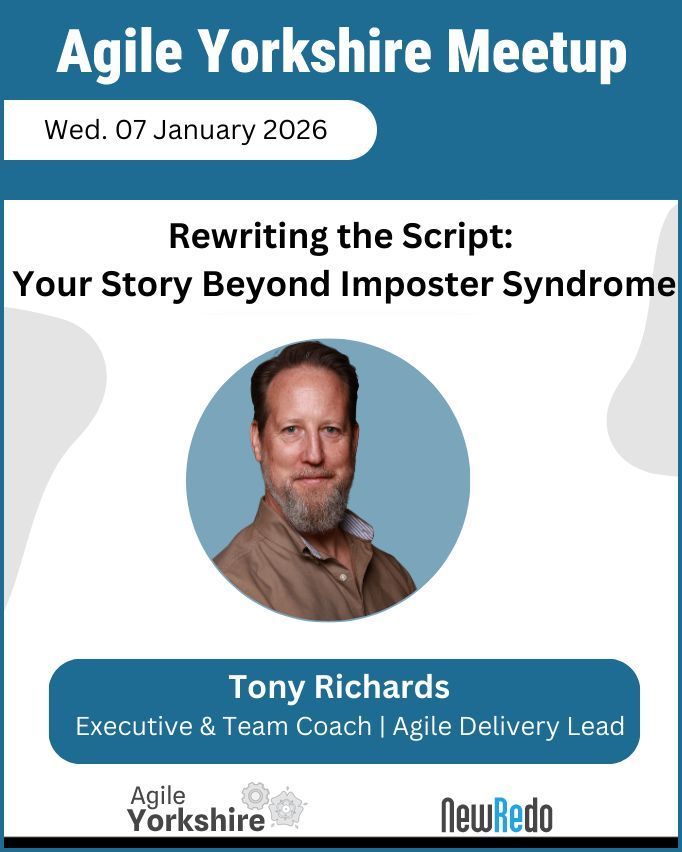 Agile Yorkshire Meetup

Wed. 07 January 2026

Rewriting the Script:
Your Story Beyond Imposter Syndrome

Tony Richards
Executive & Team Coach | Agile Delivery Lead

Agile Yorkshire

NewRedo